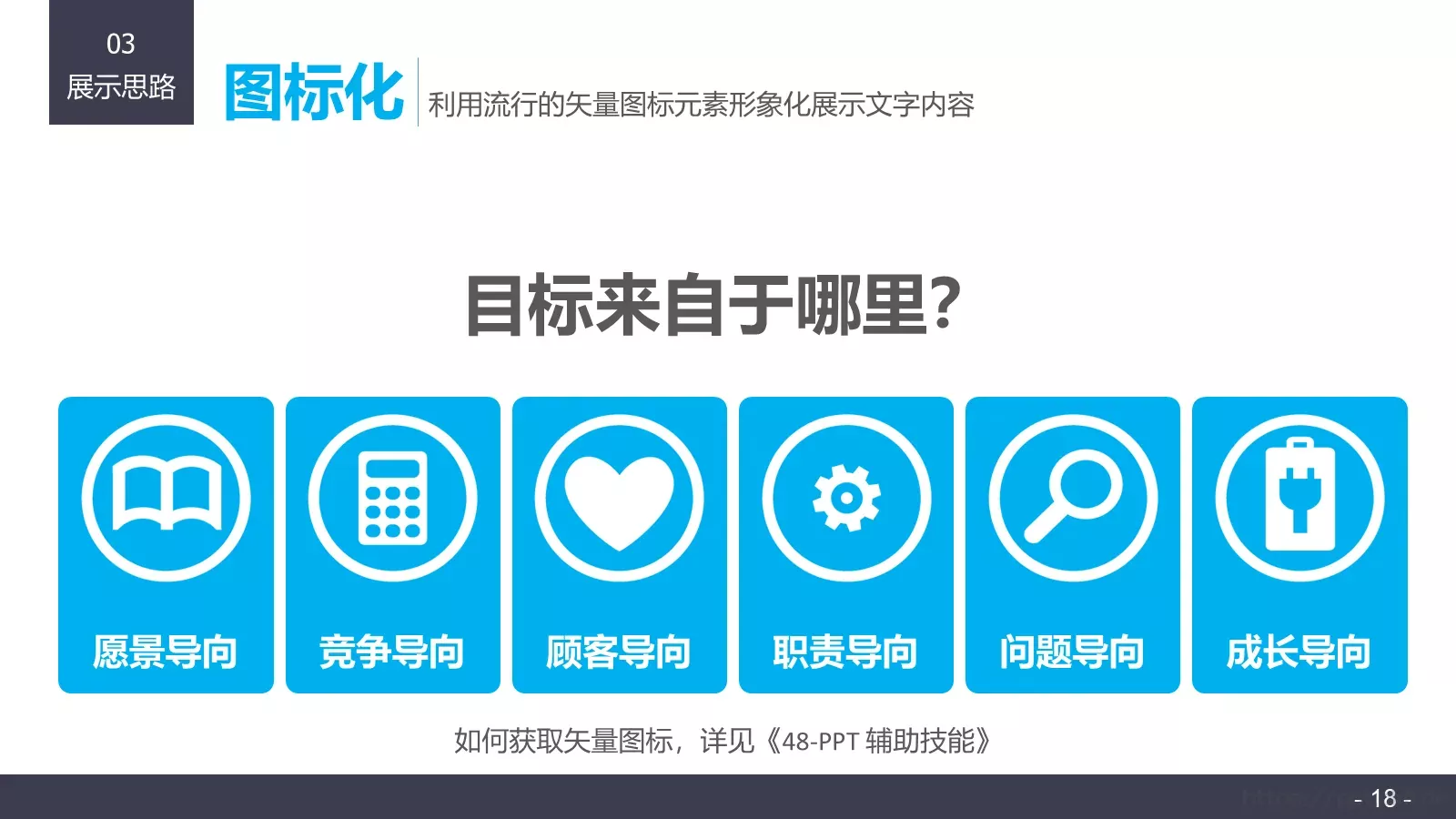 03
展示思路

图标化

利用流行的矢量图标元素形象化展示文字内容

目标来自于哪里?

愿景导向

竞争导向

顾客导向

职责导向

问题导向

成长导向

如何获取矢量图标，详见《48-PPT 辅助技能》

- 18 -